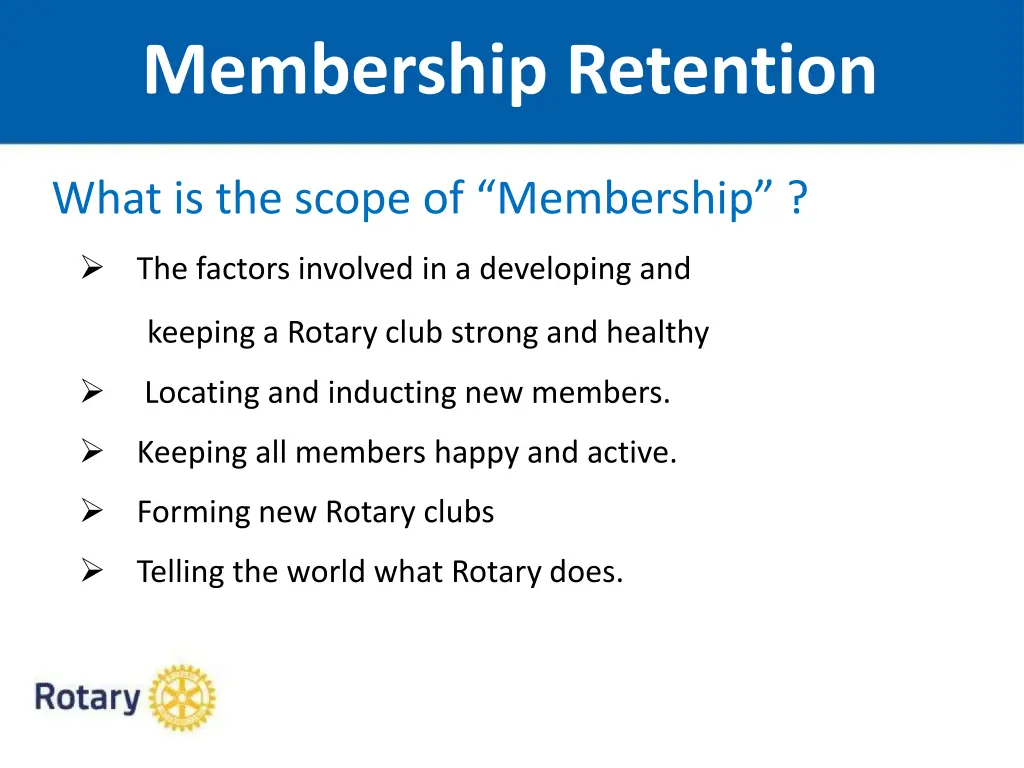 Membership Retention

What is the scope of “Membership” ?

➢ The factors involved in a developing and keeping a Rotary club strong and healthy

➢ Locating and inducting new members.

➢ Keeping all members happy and active.

➢ Forming new Rotary clubs

➢ Telling the world what Rotary does.

Rotary